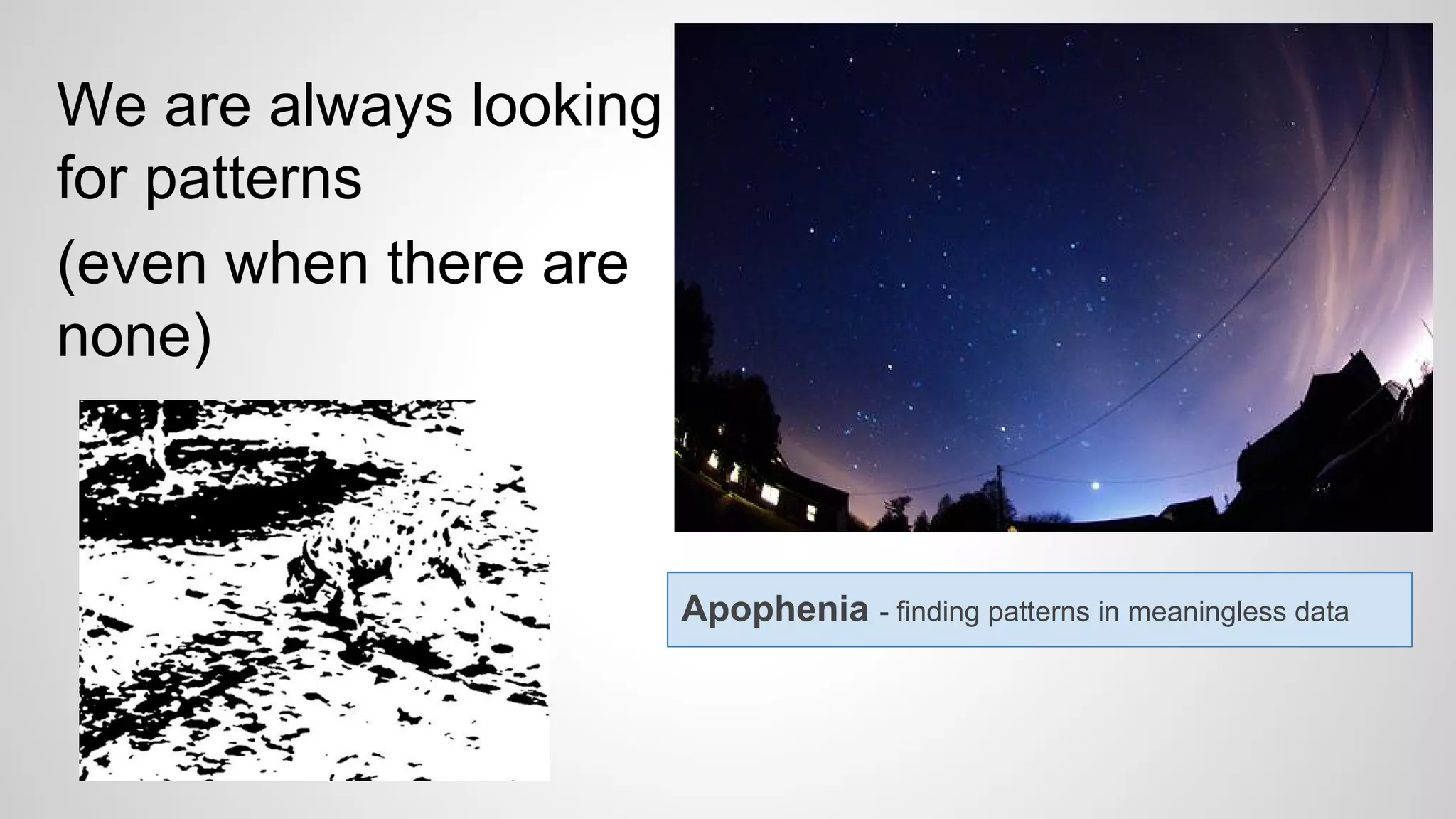 We are always looking for patterns

(even when there are none)

Apophenia - finding patterns in meaningless data